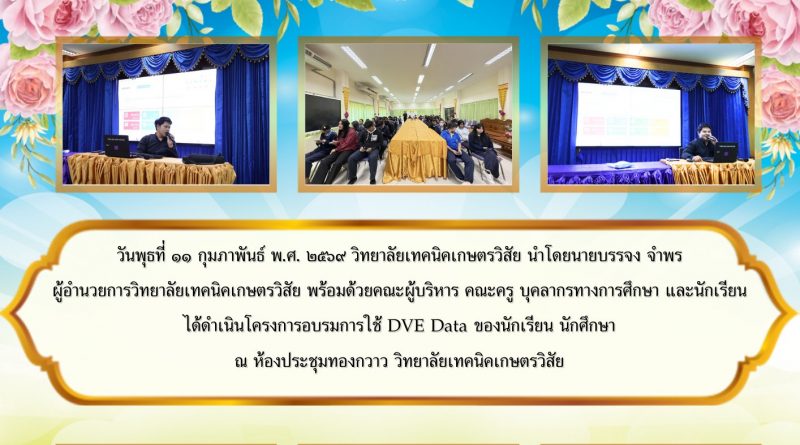 วันพุธที่ ๑๑ กุมภาพันธ์ พ.ศ. ๒๕๖๙ วิทยาลัยเทคนิคเกษตรวิสัย นำโดยนายบรรจง จำพร ผู้อำนวยการวิทยาลัยเทคนิคเกษตรวิสัย พร้อมด้วยคณะผู้บริหาร คณะครู บุคลากรทางการศึกษา และนักเรียน ได้ดำเนินโครงการอบรมการใช้ DVE Data ของนักเรียน นักศึกษา ณ ห้องประชุมทองกวาว วิทยาลัยเทคนิคเกษตรวิสัย